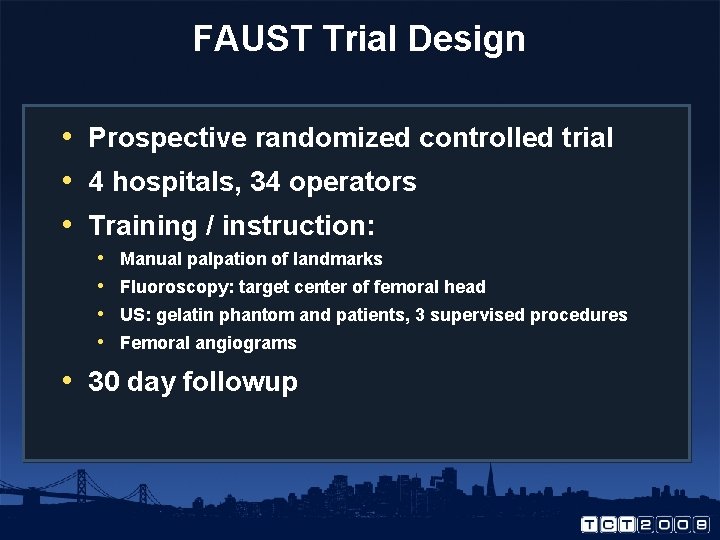 FAUST Trial Design

• Prospective randomized controlled trial
• 4 hospitals, 34 operators
• Training / instruction:
  • Manual palpation of landmarks
  • Fluoroscopy: target center of femoral head
  • US: gelatin phantom and patients, 3 supervised procedures
  • Femoral angiograms
• 30 day followup

TCT2008